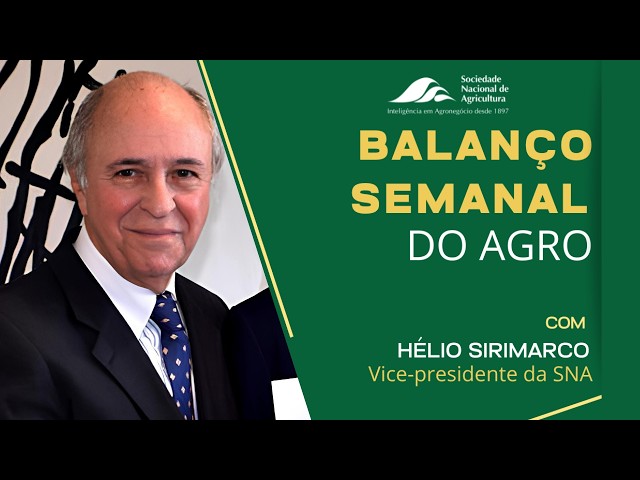 Sociedade Nacional de Agricultura
Inteligência em Agronegócio desde 1897

BALANÇO SEMANAL DO AGRO

COM
HÉLIO SIRIMARCO
Vice-presidente da SNA